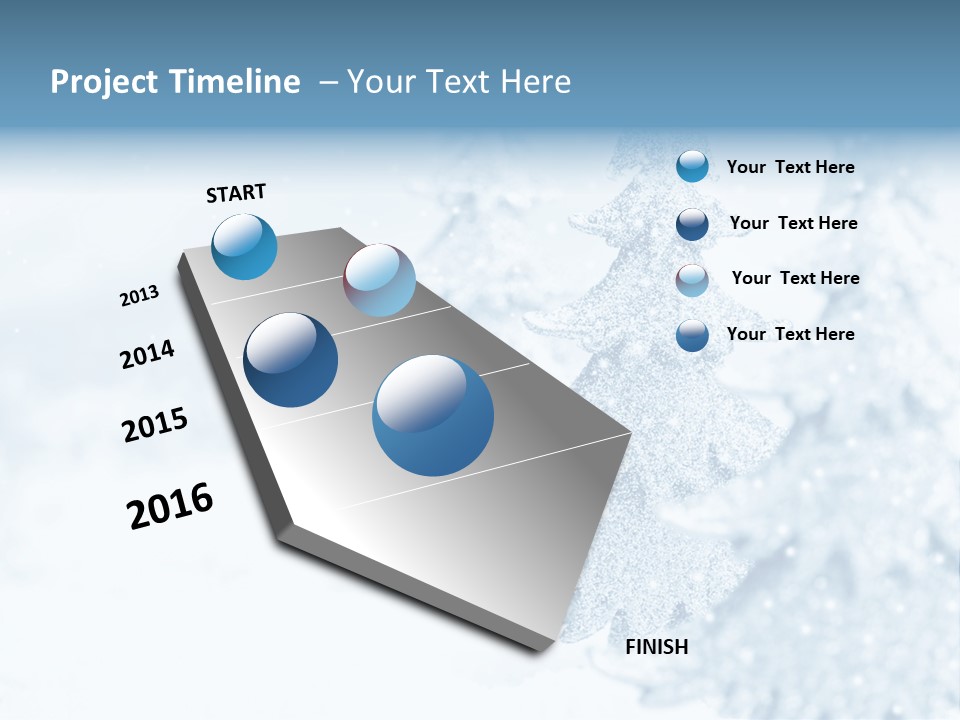 Project Timeline – Your Text Here

START

2013

2014

2015

2016

FINISH

Your Text Here

Your Text Here

Your Text Here

Your Text Here